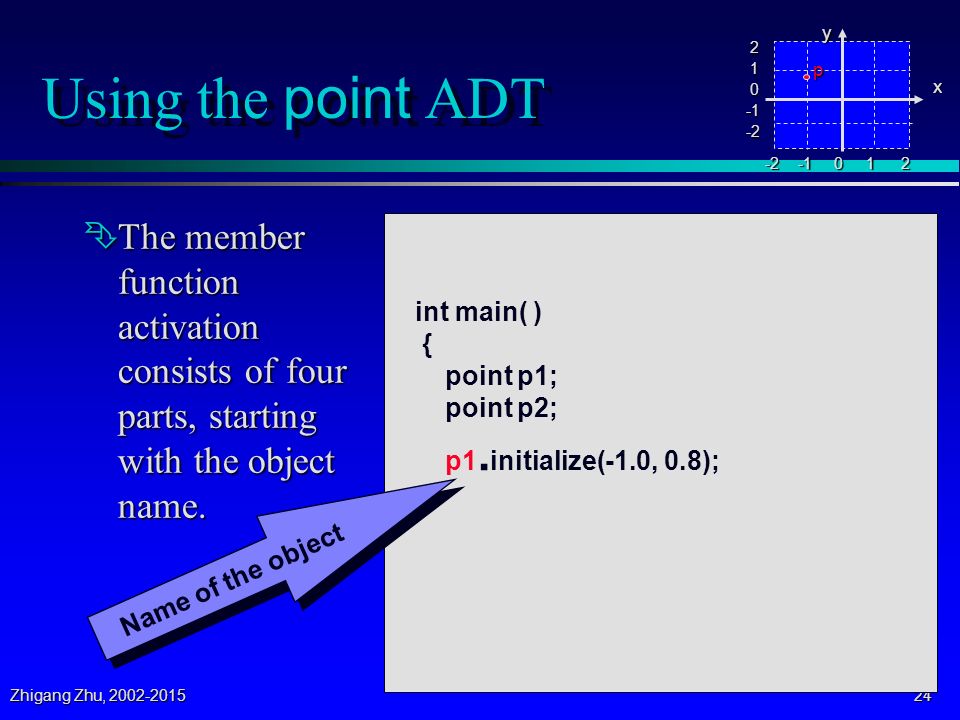 Using the point ADT

y
2
1
0
-1
-2
p
x
-2 -1 0 1 2

The member function activation consists of four parts, starting with the object name.

int main( )
{
point p1;
point p2;

p1.initialize(-1.0, 0.8);

Name of the object

Zhigang Zhu, 2002-2015

24